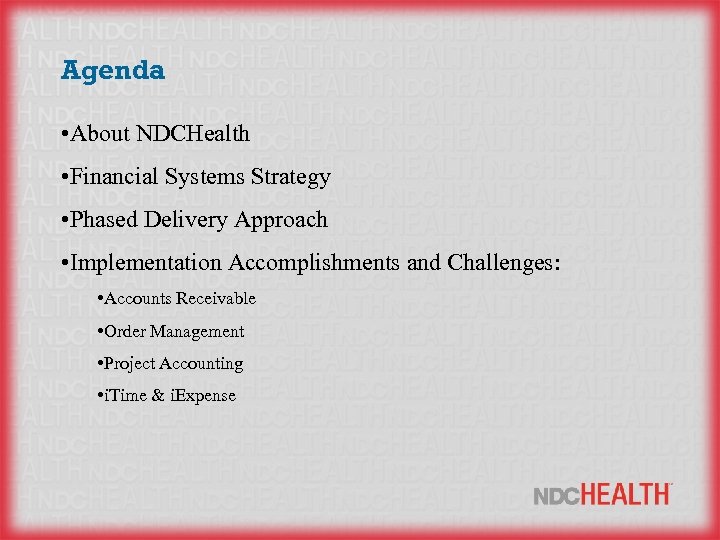 Agenda

•About NDCHealth

•Financial Systems Strategy

•Phased Delivery Approach

•Implementation Accomplishments and Challenges:

•Accounts Receivable

•Order Management

•Project Accounting

•iTime & iExpense

NDCHEALTH